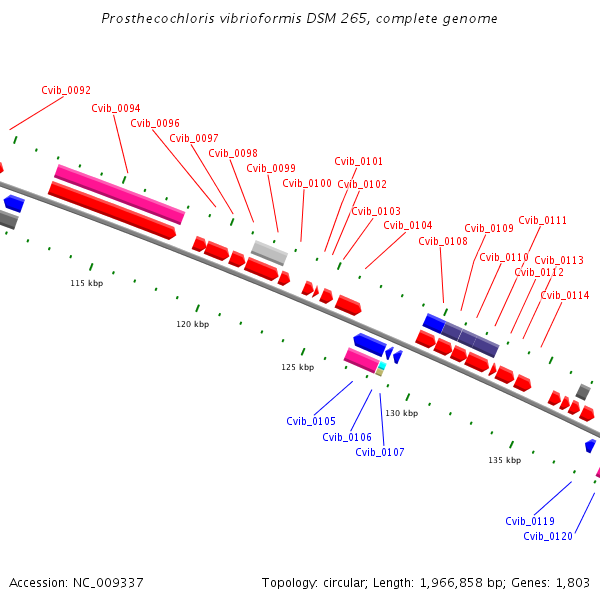 Prosthecochloris vibrioformis DSM 265, complete genome

Cvib_0092
Cvib_0094
Cvib_0096
Cvib_0097
Cvib_0098
Cvib_0099
Cvib_0100
Cvib_0101
Cvib_0102
Cvib_0103
Cvib_0104
Cvib_0108
Cvib_0109
Cvib_0110
Cvib_0111
Cvib_0112
Cvib_0113
Cvib_0114

115 kbp
120 kbp
125 kbp
130 kbp
135 kbp

Cvib_0105
Cvib_0106
Cvib_0107
Cvib_0119
Cvib_0120

Accession: NC_009337

Topology: circular; Length: 1,966,858 bp; Genes: 1,803